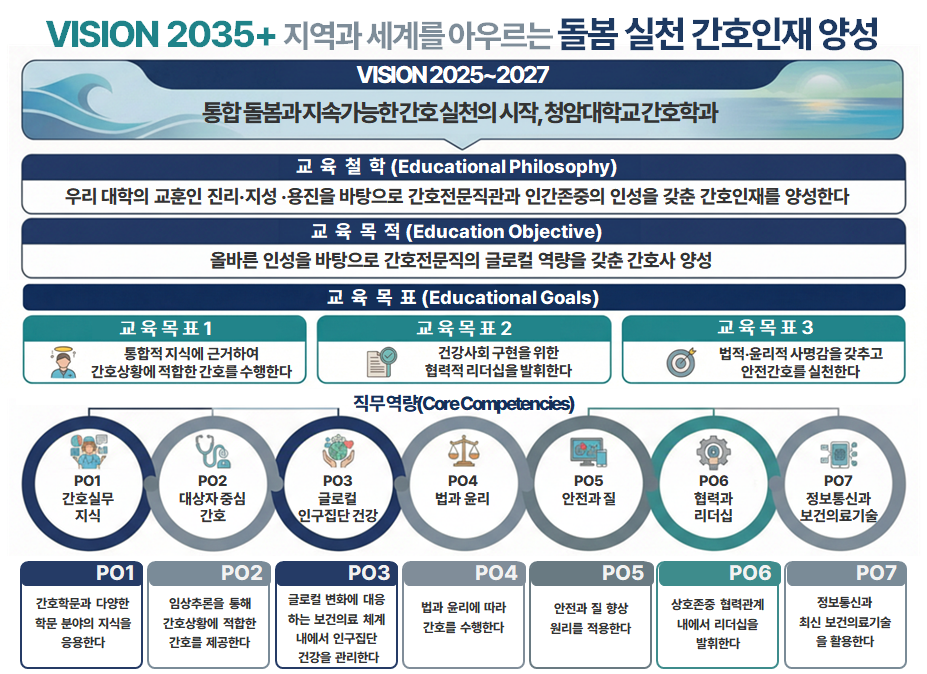 VISION 2035+ 지역과 세계를 아우르는 돌봄 실천 간호인재 양성

VISION 2025~2027

통합 돌봄과 지속가능한 간호 실천의 시작, 청암대학교 간호학과

교 육 철 학 (Educational Philosophy)

우리 대학의 교훈인 진리·지성·용진을 바탕으로 간호전문직관과 인간존중의 인성을 갖춘 간호인재를 양성한다

교 육 목 적 (Education Objective)

올바른 인성을 바탕으로 간호전문직의 글로컬 역량을 갖춘 간호사 양성

교 육 목 표 (Educational Goals)

교육목표 1
통합적 지식에 근거하여 간호상황에 적합한 간호를 수행한다

교육목표 2
건강사회 구현을 위한 협력적 리더십을 발휘한다

교육목표 3
법적·윤리적 사명감을 갖추고 안전간호를 실천한다

직무역량(Core Competencies)

PO1 간호실무 지식

PO2 대상자 중심 간호

PO3 글로컬 인구집단 건강

PO4 법과 윤리

PO5 안전과 질

PO6 협력과 리더십

PO7 정보통신과 보건의료기술

PO1
간호학문과 다양한 학문 분야의 지식을 응용한다

PO2
임상추론을 통해 간호상황에 적합한 간호를 제공한다

PO3
글로컬 변화에 대응하는 보건의료 체계 내에서 인구집단 건강을 관리한다

PO4
법과 윤리에 따라 간호를 수행한다

PO5
안전과 질 향상 원리를 적용한다

PO6
상호존중 협력관계 내에서 리더십을 발휘한다

PO7
정보통신과 최신 보건의료기술을 활용한다